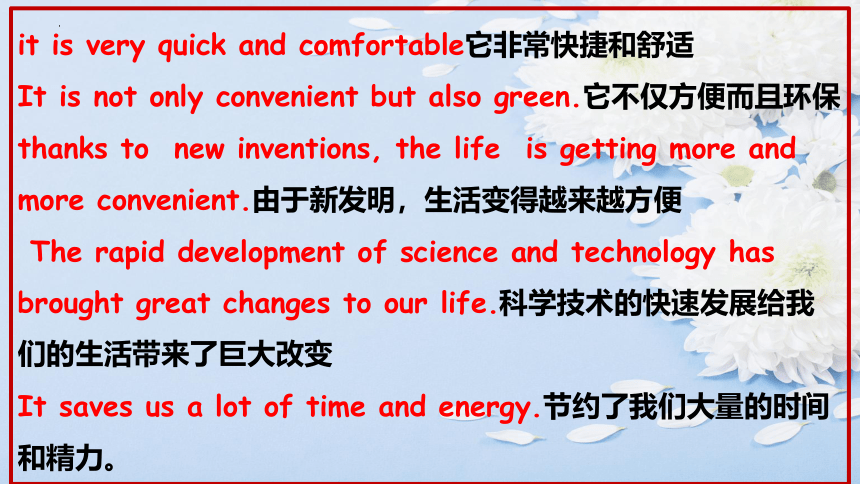 it is very quick and comfortable它非常快捷和舒适

It is not only convenient but also green.它不仅方便而且环保

thanks to new inventions, the life is getting more and more convenient.由于新发明，生活变得越来越方便

The rapid development of science and technology has brought great changes to our life.科学技术的快速发展给我们的生活带来了巨大改变

It saves us a lot of time and energy.节约了我们大量的时间和精力。